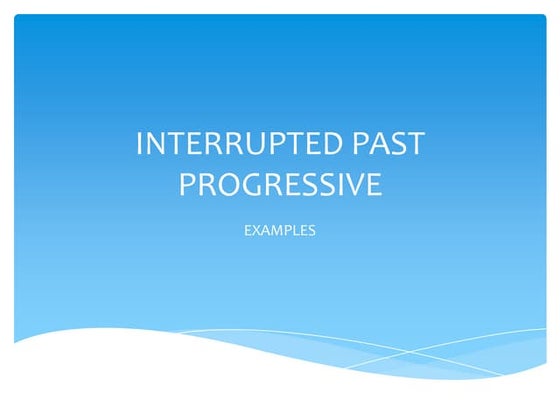 INTERRUPTED PAST PROGRESSIVE

EXAMPLES